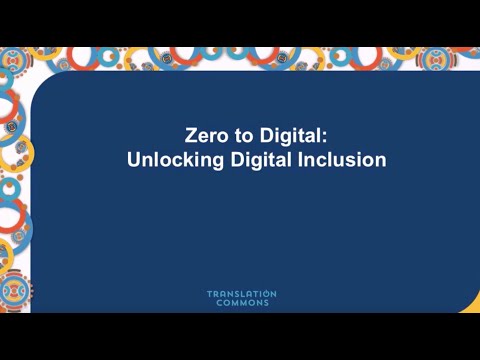 Zero to Digital:
Unlocking Digital Inclusion

TRANSLATION
COMMONS